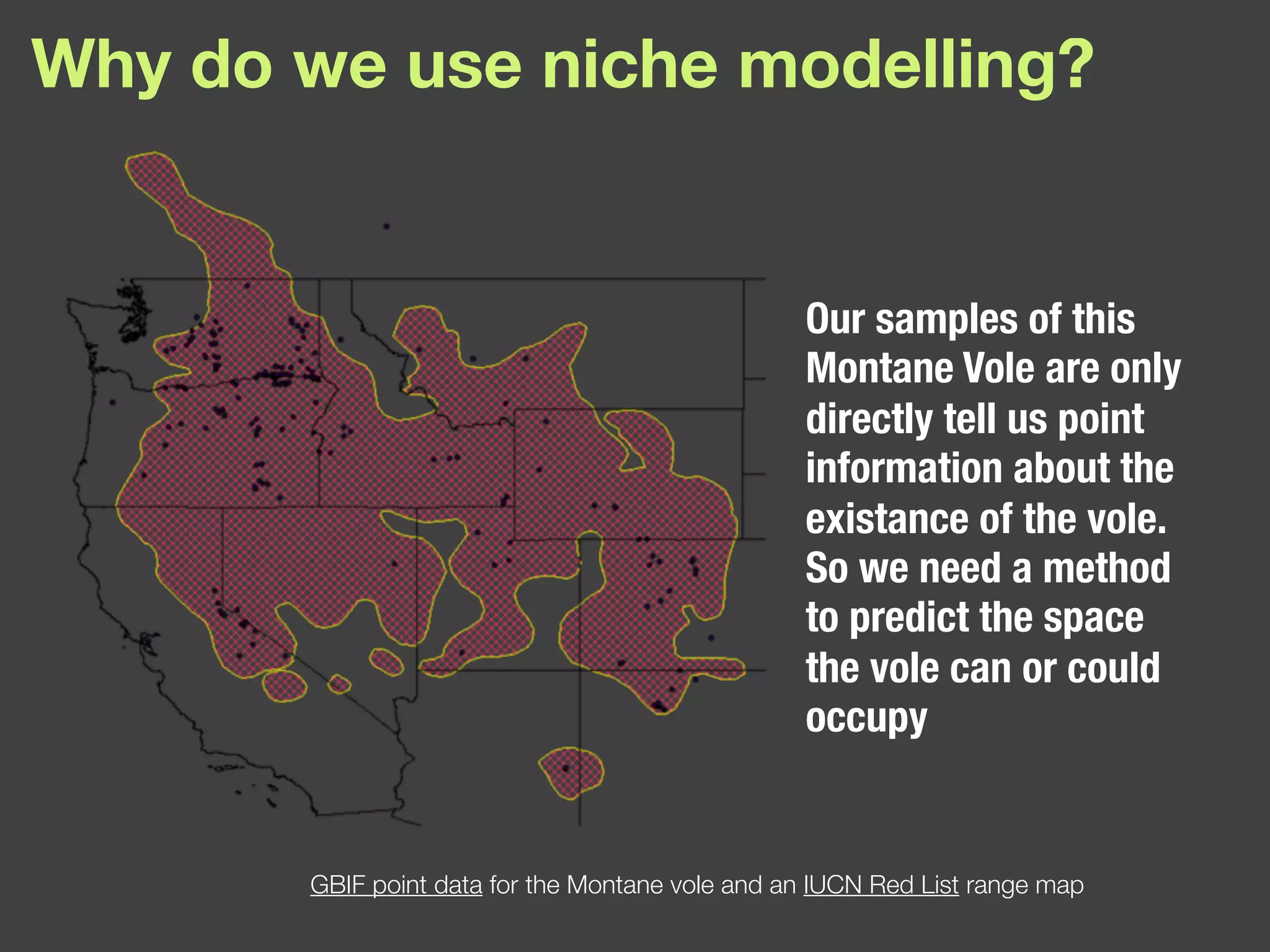 Why do we use niche modelling?

Our samples of this Montane Vole are only directly tell us point information about the existance of the vole. So we need a method to predict the space the vole can or could occupy

GBIF point data for the Montane vole and an IUCN Red List range map